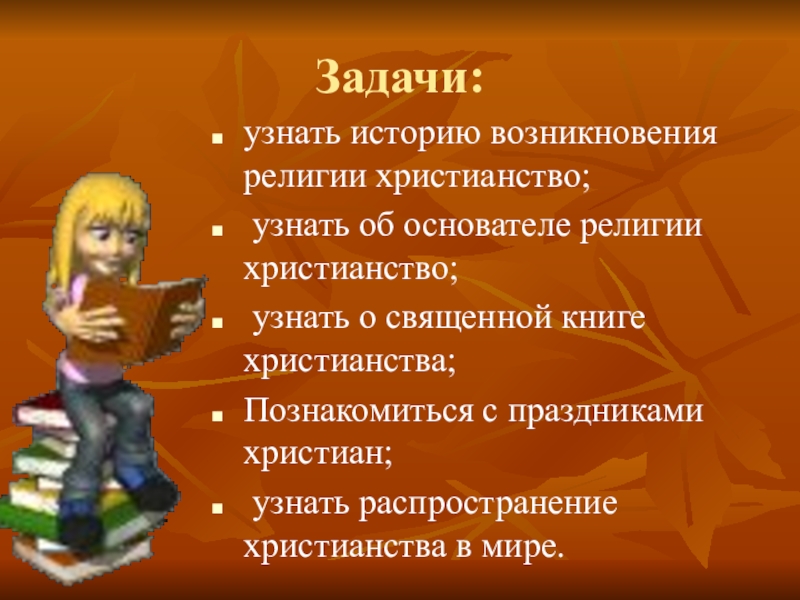 Задачи:

- узнать историю возникновения религии христианство;
- узнать об основателе религии христианство;
- узнать о священной книге христианства;
- Познакомиться с праздниками христиан;
- узнать распространение христианства в мире.